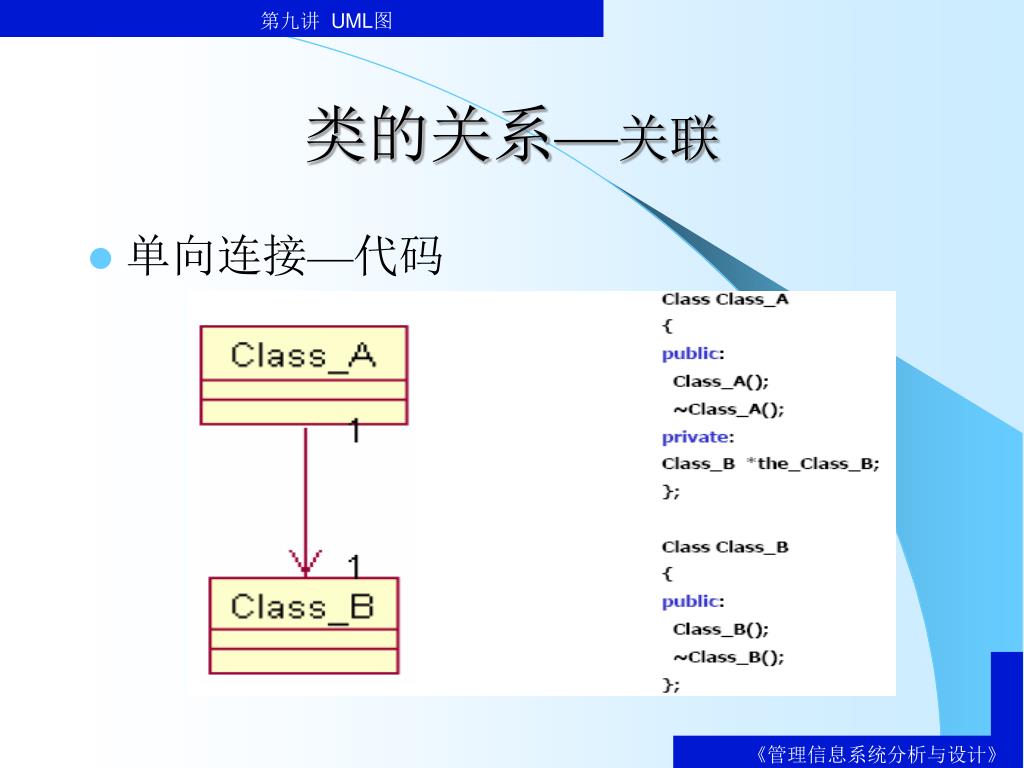 第九讲 UML图

类的关系—关联

单向连接—代码

Class_A

1

1

Class_B

Class Class_A
{
public:
Class_A();
~Class_A();
private:
Class_B *the_Class_B;
};

Class Class_B
{
public:
Class_B();
~Class_B();
};

《管理信息系统分析与设计》